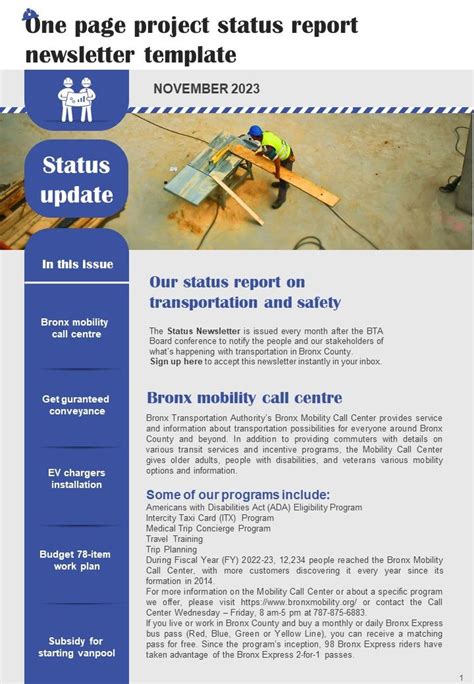 One page project status report newsletter template

NOVEMBER 2023

Status update

In this issue

Bronx mobility call centre

Get guranteed conveyance

EV chargers installation

Budget 78-item work plan

Subsidy for starting vanpool

Our status report on transportation and safety

The Status Newsletter is issued every month after the BTA Board conference to notify the people and our stakeholders of what's happening with transportation in Bronx County.
Sign up here to accept this newsletter instantly in your inbox.

Bronx mobility call centre

Bronx Transportation Authority's Bronx Mobility Call Center provides service and information about transportation possibilities for everyone around Bronx County and beyond. In addition to providing commuters with details on various transit services and incentive programs, the Mobility Call Center gives older adults, people with disabilities, and veterans various mobility options and information.

Some of our programs include:
Americans with Disabilities Act (ADA) Eligibility Program
Intercity Taxi Card (ITX) Program
Medical Trip Concierge Program
Travel Training
Trip Planning
During Fiscal Year (FY) 2022-23, 12,234 people reached the Bronx Mobility Call Center, with more customers discovering it every year since its formation in 2014.
For more information on the Mobility Call Center or about a specific program we offer, please visit https://www.bronxmobility.org/ or contact the Call Center Wednesday – Friday, 8 am-5 pm at 787-875-6883.
If you live or work in Bronx County and buy a monthly or daily Bronx Express bus pass (Red, Blue, Green or Yellow Line), you can receive a matching pass for free. Since the program's inception, 98 Bronx Express riders have taken advantage of the Bronx Express 2-for-1 passes.

1